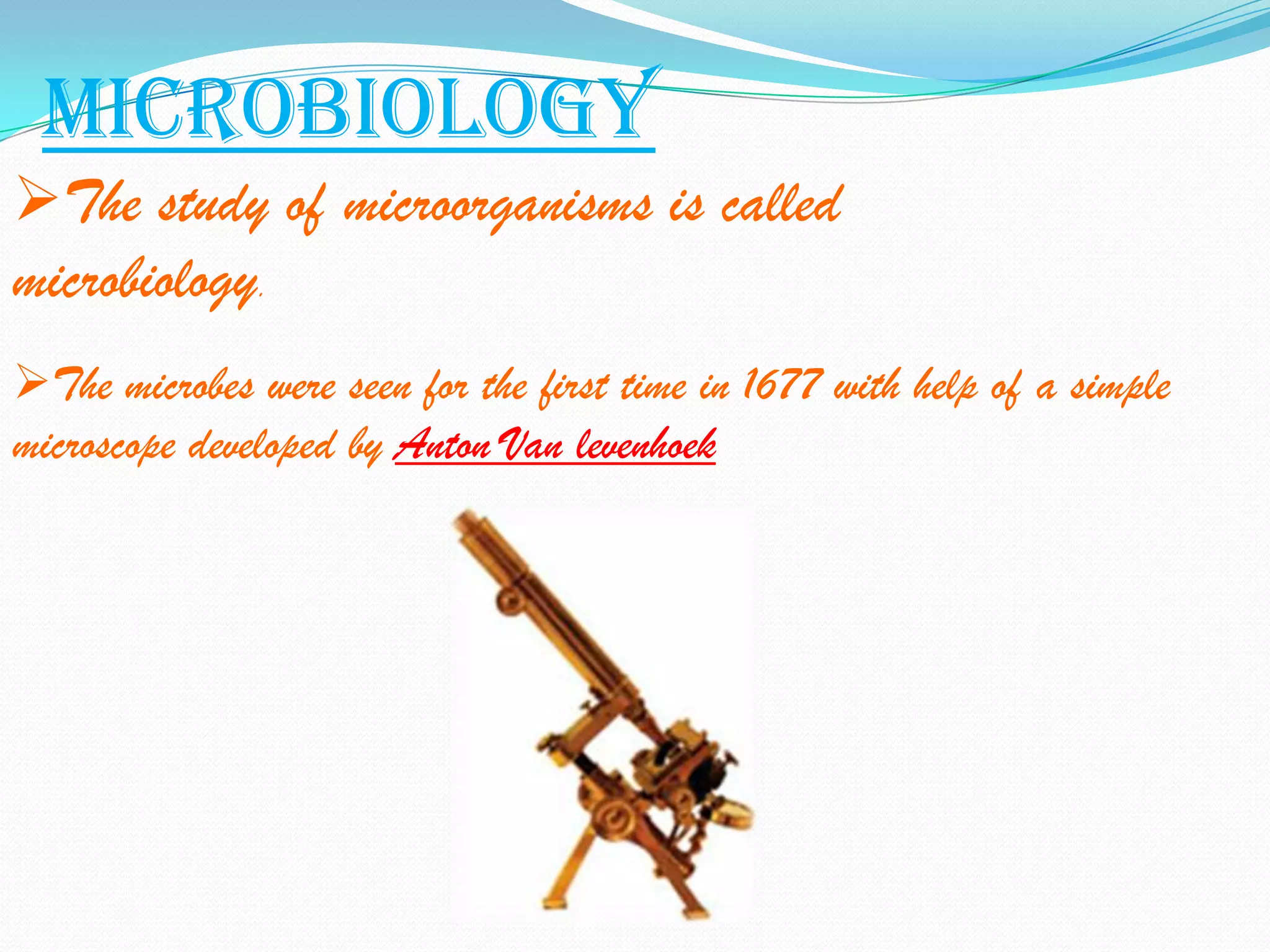 MICROBIOLOGY

➢The study of microorganisms is called microbiology.

➢The microbes were seen for the first time in 1677 with help of a simple microscope developed by Anton Van levenhoek